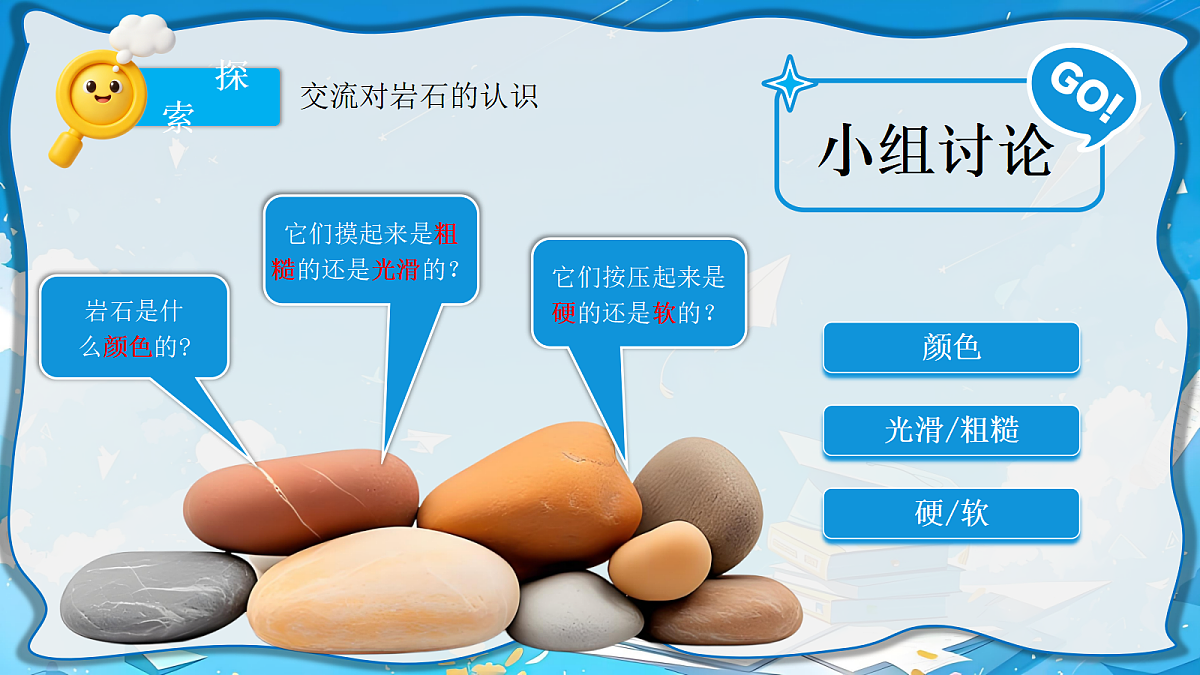 探索

交流对岩石的认识

GO!

小组讨论

岩石是什么颜色的?

它们摸起来是粗糙的还是光滑的?

它们按压起来是硬的还是软的?

颜色

光滑/粗糙

硬/软